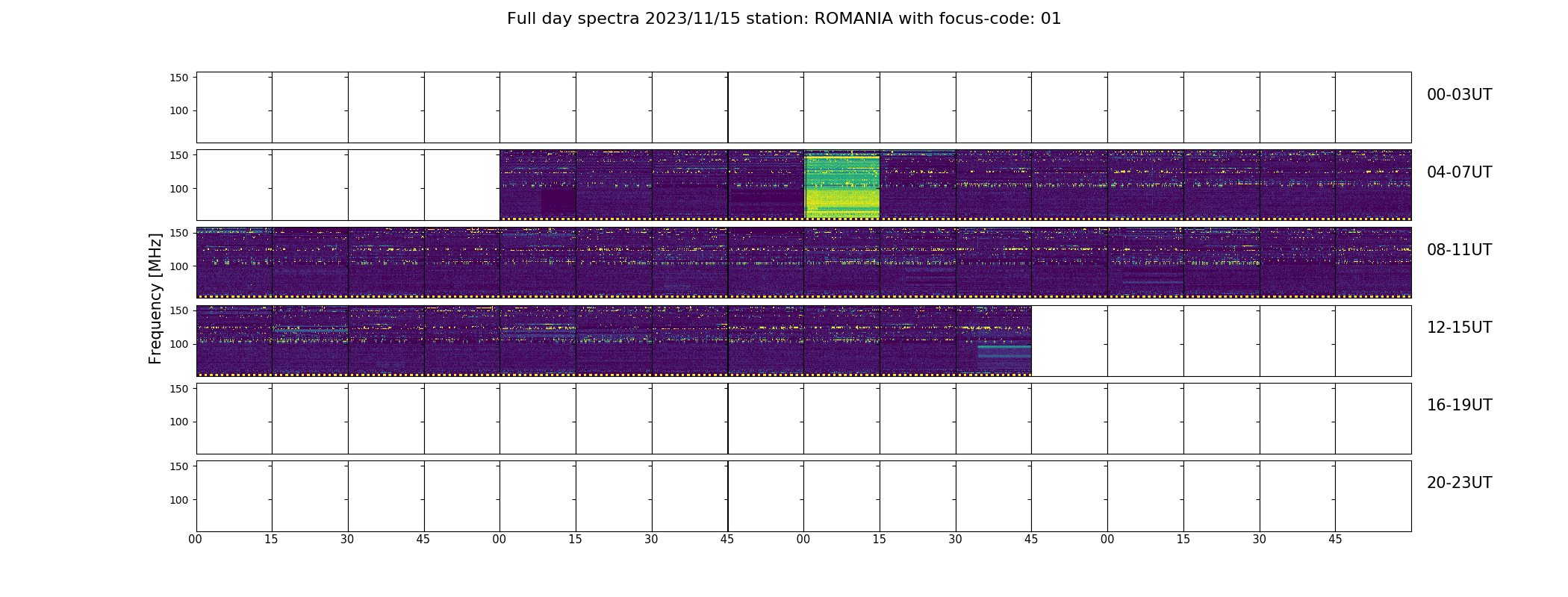 Full day spectra 2023/11/15 station: ROMANIA with focus-code: 01

Frequency [MHz]

150
100
00-03UT

150
100
04-07UT

150
100
08-11UT

150
100
12-15UT

150
100
16-19UT

150
100
20-23UT

00 15 30 45 00 15 30 45 00 15 30 45 00 15 30 45